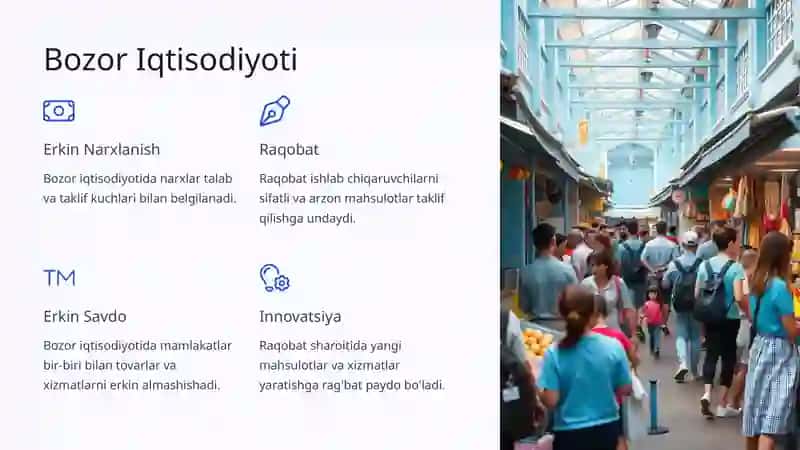 Bozor Iqtisodiyoti

Erkin Narxlanish

Bozor iqtisodiyotida narxlar talab va taklif kuchlari bilan belgilanadi.

Raqobat

Raqobat ishlab chiqaruvchilarni sifatli va arzon mahsulotlar taklif qilishga undaydi.

TM

Erkin Savdo

Bozor iqtisodiyotida mamlakatlar bir-biri bilan tovarlar va xizmatlarni erkin almashishadi.

Innovatsiya

Raqobat sharoitida yangi mahsulotlar va xizmatlar yaratishga rag'bat paydo bo'ladi.